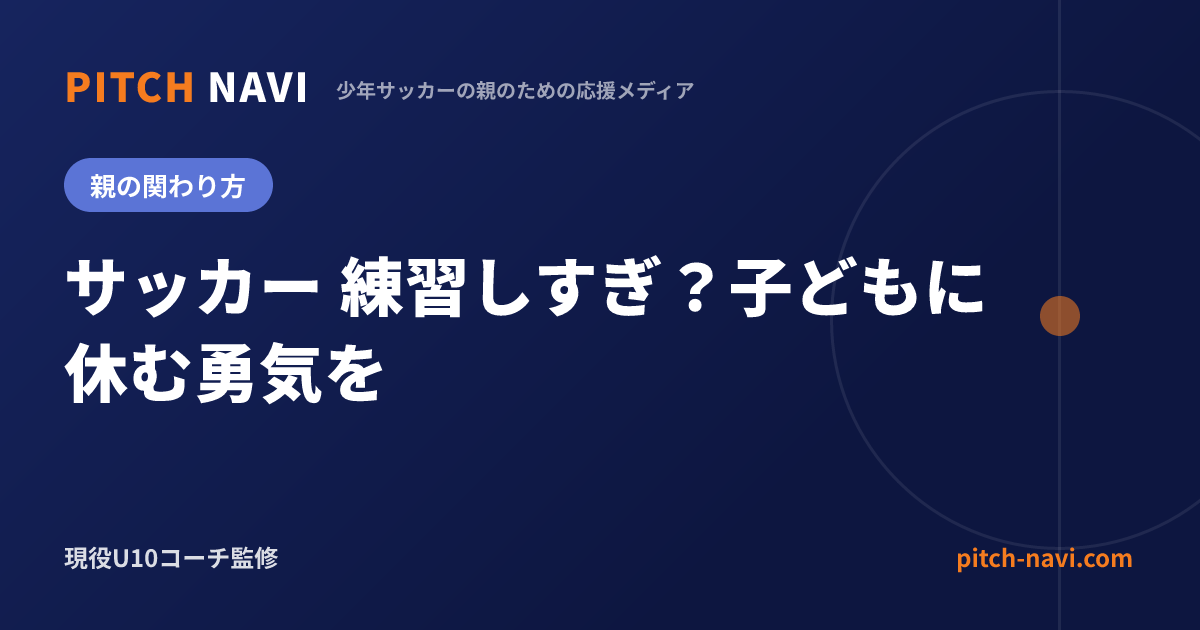 PITCH NAVI 少年サッカーの親のための応援メディア

親の関わり方

サッカー 練習しすぎ？子どもに休む勇気を

現役U10コーチ監修

pitch-navi.com